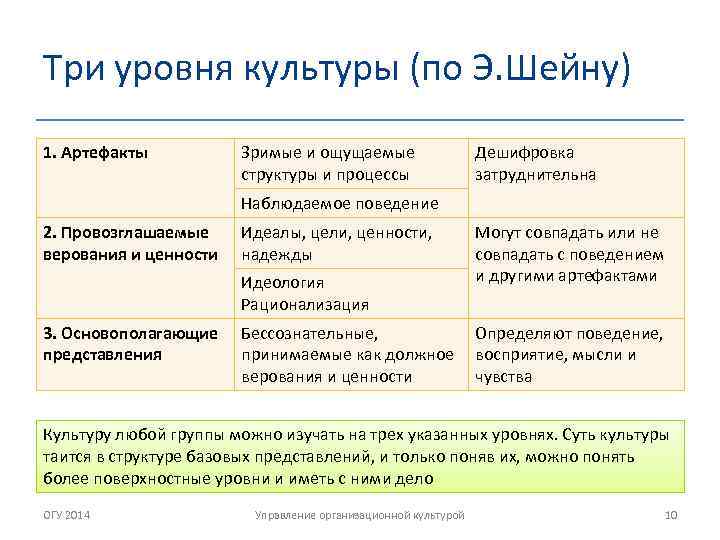 Три уровня культуры (по Э.Шейну)

| | | |
|---|---|---|
| 1. Артефакты | Зримые и ощущаемые структуры и процессы | Дешифровка затруднительна |
| | Наблюдаемое поведение | |
| 2. Провозглашаемые верования и ценности | Идеалы, цели, ценности, надежды | Могут совпадать или не совпадать с поведением и другими артефактами |
| | Идеология Рационализация | |
| 3. Основополагающие представления | Бессознательные, принимаемые как должное верования и ценности | Определяют поведение, восприятие, мысли и чувства |

Культуру любой группы можно изучать на трех указанных уровнях. Суть культуры таится в структуре базовых представлений, и только поняв их, можно понять более поверхностные уровни и иметь с ними дело

ОГУ 2014 Управление организационной культурой 10